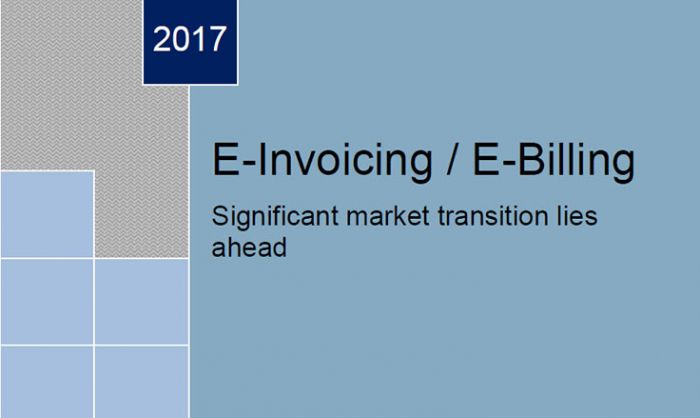 2017

E-Invoicing / E-Billing

Significant market transition lies ahead